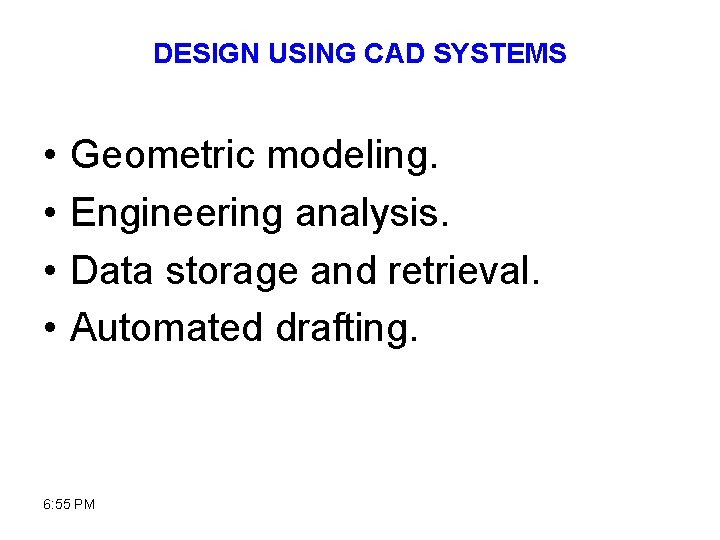 DESIGN USING CAD SYSTEMS

• Geometric modeling.
• Engineering analysis.
• Data storage and retrieval.
• Automated drafting.

6:55 PM